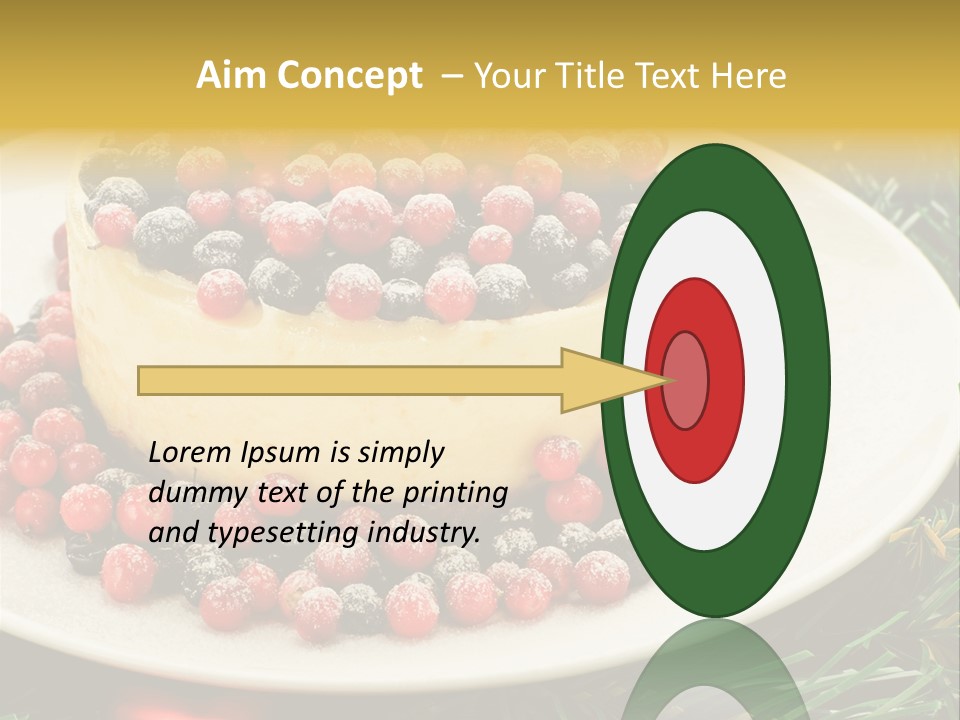 Aim Concept – Your Title Text Here

Lorem Ipsum is simply dummy text of the printing and typesetting industry.